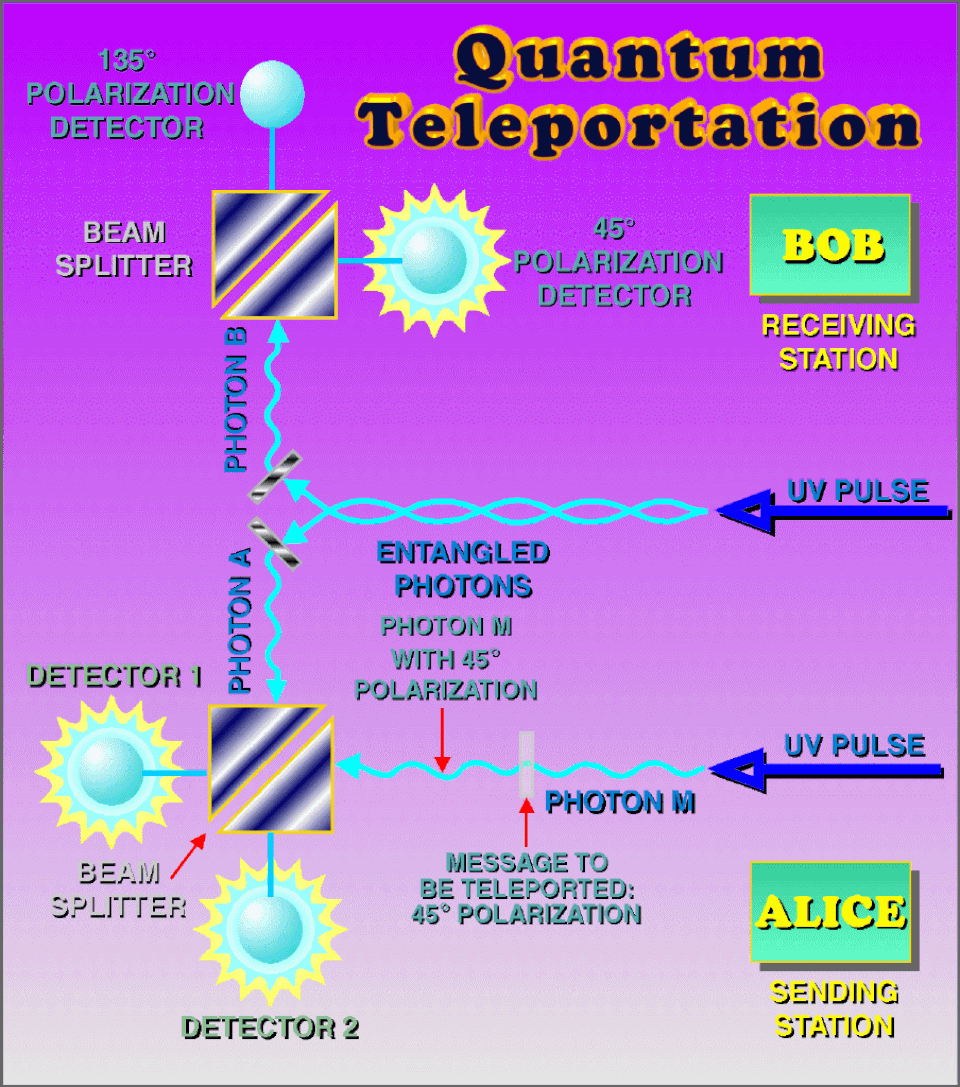 Quantum Teleportation

135° POLARIZATION DETECTOR

BEAM SPLITTER

45° POLARIZATION DETECTOR

BOB

RECEIVING STATION

PHOTON B

UV PULSE

ENTANGLED PHOTONS

PHOTON A

PHOTON M WITH 45° POLARIZATION

DETECTOR 1

UV PULSE

PHOTON M

BEAM SPLITTER

MESSAGE TO BE TELEPORTED: 45° POLARIZATION

ALICE

SENDING STATION

DETECTOR 2